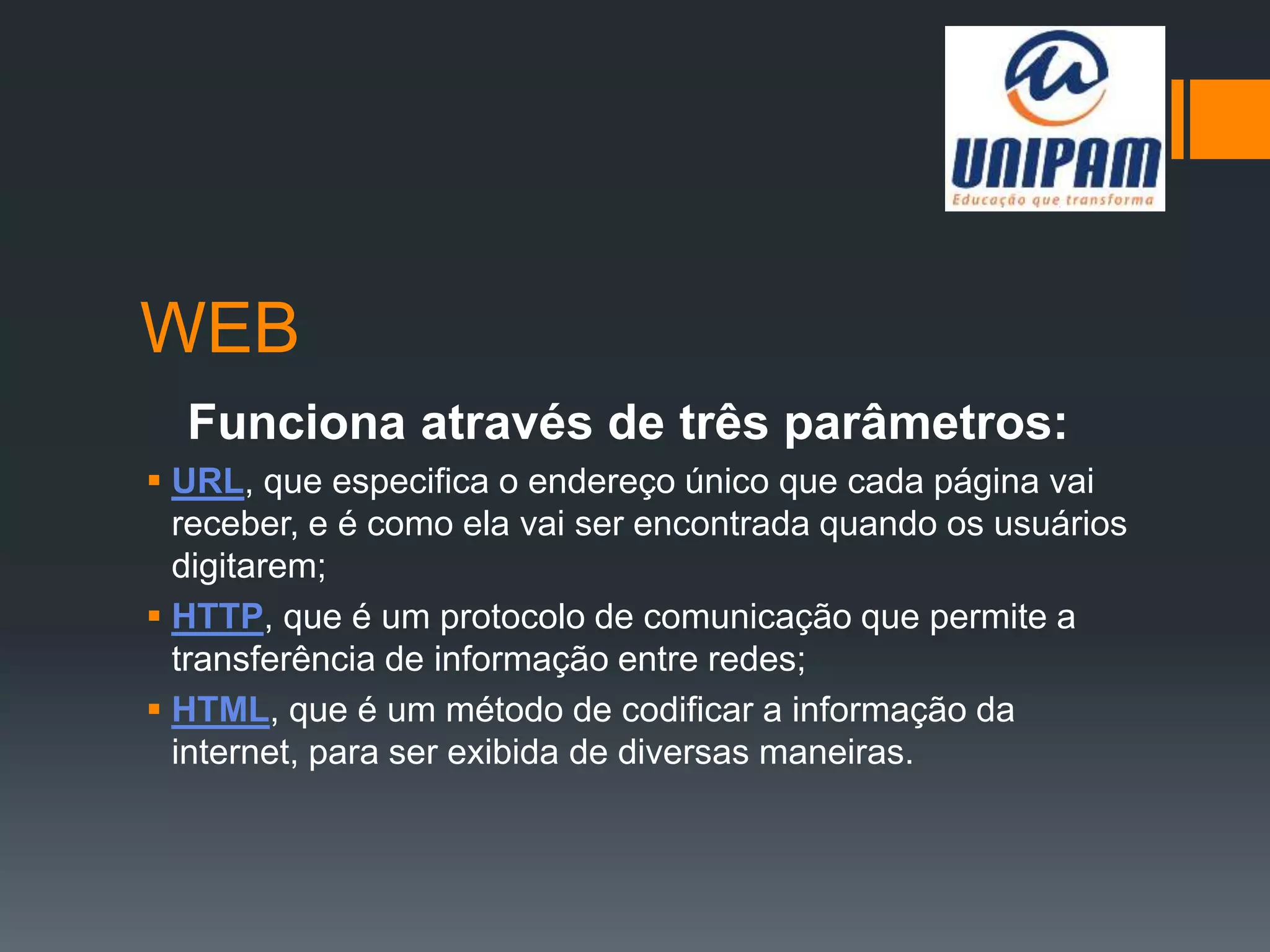 UNIPAM
Educação que transforma

WEB

Funciona através de três parâmetros:

▪ URL, que especifica o endereço único que cada página vai receber, e é como ela vai ser encontrada quando os usuários digitarem;
▪ HTTP, que é um protocolo de comunicação que permite a transferência de informação entre redes;
▪ HTML, que é um método de codificar a informação da internet, para ser exibida de diversas maneiras.